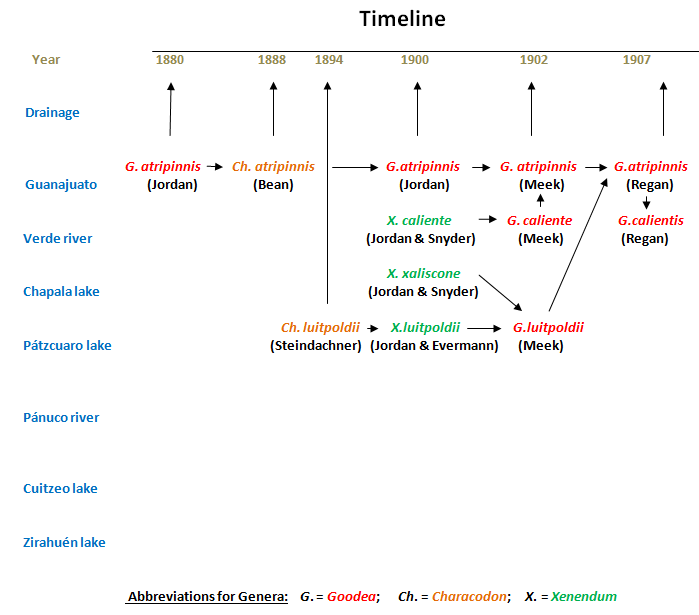 Timeline

Year 1880 1888 1894 1900 1902 1907

Drainage

Guanajuato
G. atripinnis (Jordan)
Ch. atripinnis (Bean)
G.atripinnis (Jordan)
G. atripinnis (Meek)
G.atripinnis (Regan)

Verde river
X. caliente (Jordan & Snyder)
G. caliente (Meek)
G.calientis (Regan)

Chapala lake
X. xaliscone (Jordan & Snyder)

Pátzcuaro lake
Ch. luitpoldii (Steindachner)
X.luitpoldii (Jordan & Evermann)
G.luitpoldii (Meek)

Pánuco river

Cuitzeo lake

Zirahuén lake

Abbreviations for Genera: G. = Goodea; Ch. = Characodon; X. = Xenendum